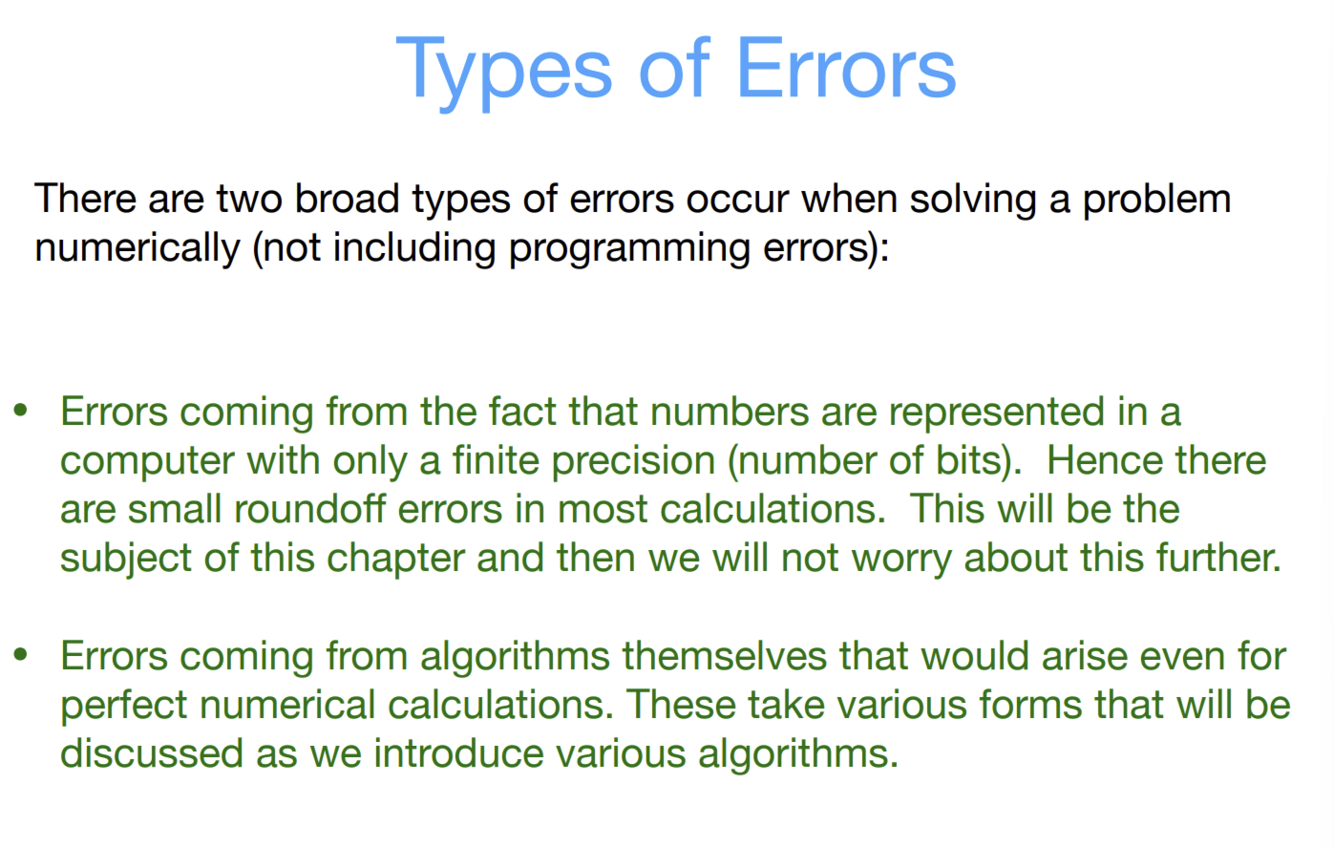 Types of Errors

There are two broad types of errors occur when solving a problem numerically (not including programming errors):

• Errors coming from the fact that numbers are represented in a computer with only a finite precision (number of bits). Hence there are small roundoff errors in most calculations. This will be the subject of this chapter and then we will not worry about this further.

• Errors coming from algorithms themselves that would arise even for perfect numerical calculations. These take various forms that will be discussed as we introduce various algorithms.